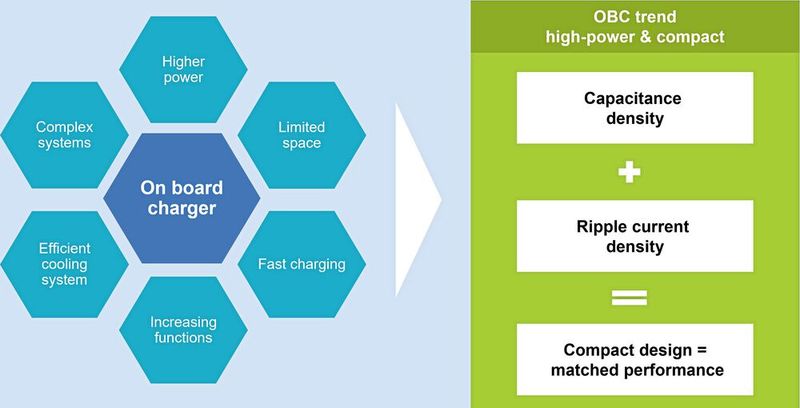 Higher power

Complex systems

Limited space

On board charger

Efficient cooling system

Fast charging

Increasing functions

OBC trend high-power & compact

Capacitance density

+

Ripple current density

=

Compact design = matched performance